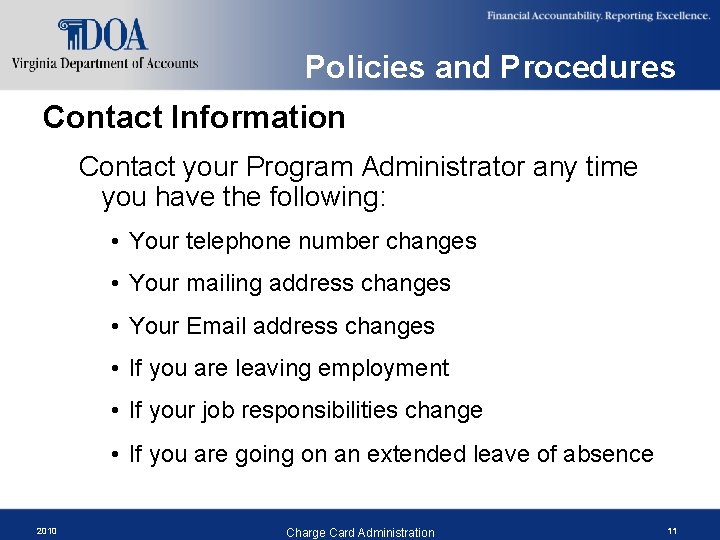 DOA
Virginia Department of Accounts

Financial Accountability. Reporting Excellence.

Policies and Procedures

Contact Information

Contact your Program Administrator any time you have the following:

• Your telephone number changes
• Your mailing address changes
• Your Email address changes
• If you are leaving employment
• If your job responsibilities change
• If you are going on an extended leave of absence

2010

Charge Card Administration

11